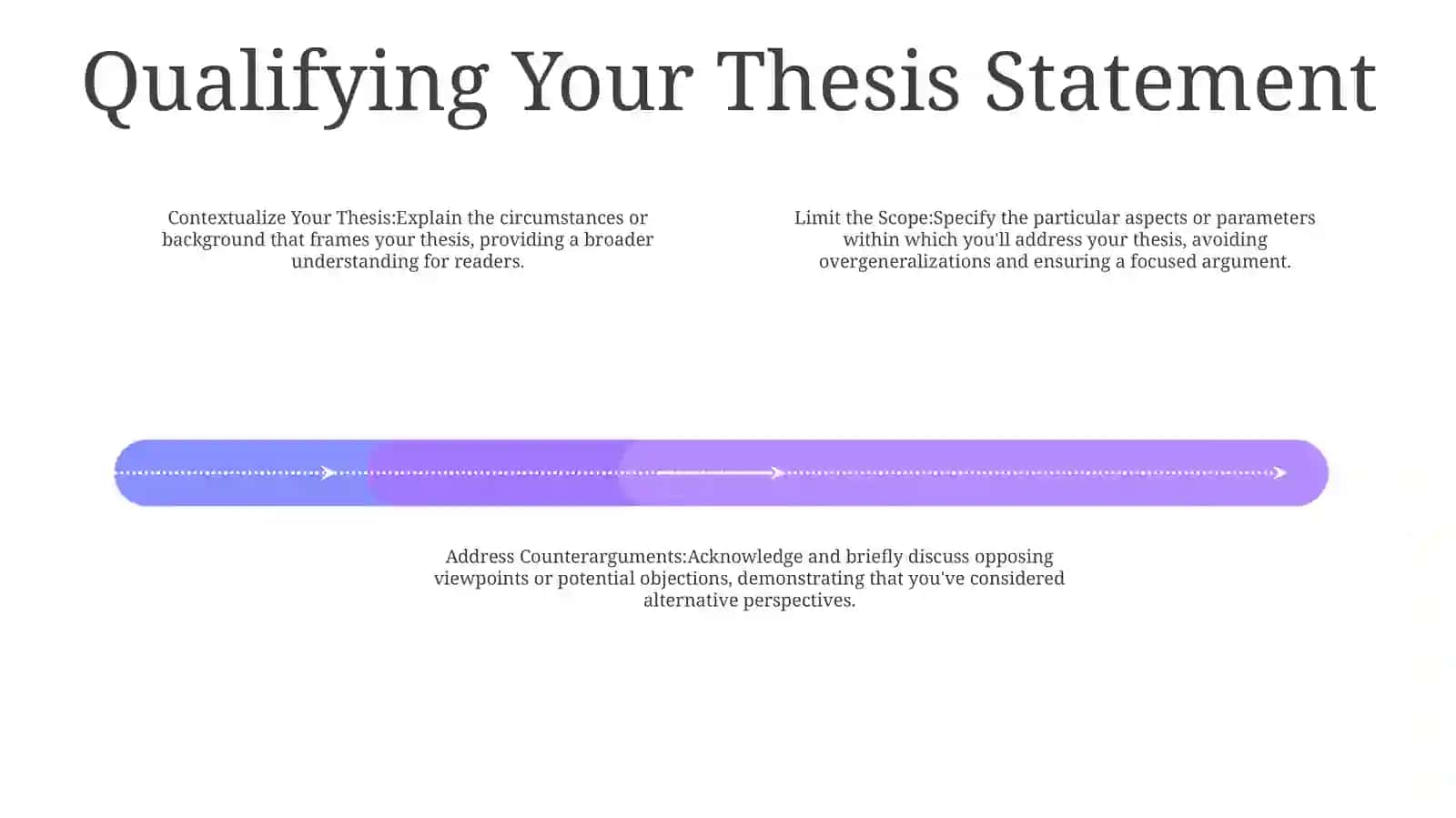 Qualifying Your Thesis Statement

Contextualize Your Thesis:Explain the circumstances or background that frames your thesis, providing a broader understanding for readers.

Limit the Scope:Specify the particular aspects or parameters within which you'll address your thesis, avoiding overgeneralizations and ensuring a focused argument.

Address Counterarguments:Acknowledge and briefly discuss opposing viewpoints or potential objections, demonstrating that you've considered alternative perspectives.